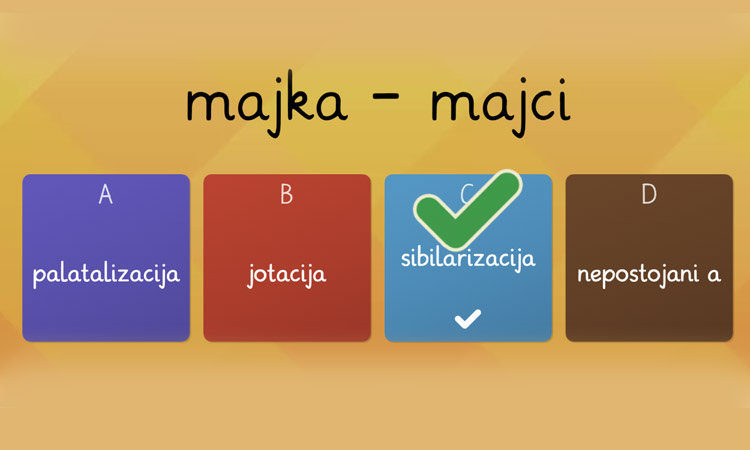 majka - majci

A
palatalizacija

B
jotacija

C
sibilarizacija

D
nepostojani a